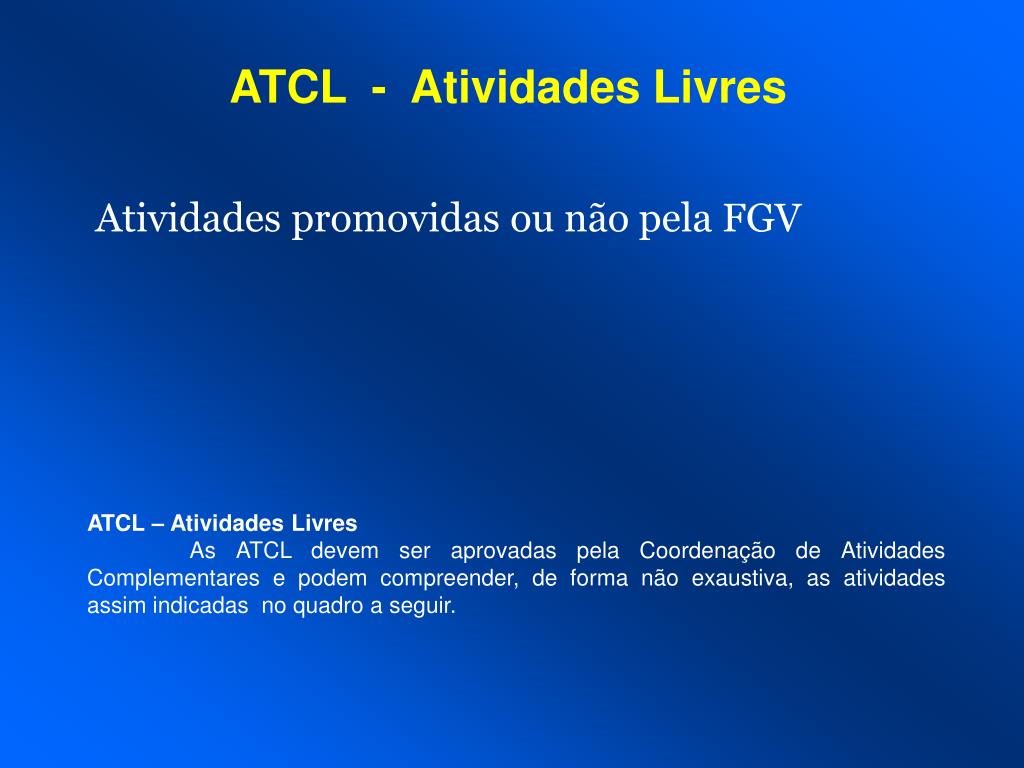 ATCL - Atividades Livres

Atividades promovidas ou não pela FGV

ATCL – Atividades Livres

As ATCL devem ser aprovadas pela Coordenação de Atividades Complementares e podem compreender, de forma não exaustiva, as atividades assim indicadas no quadro a seguir.